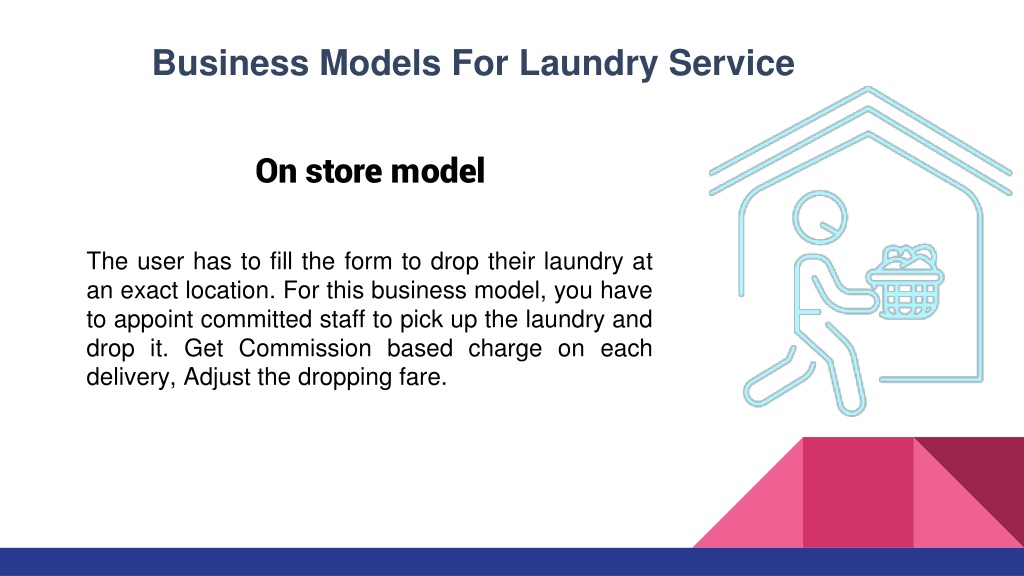 Business Models For Laundry Service

On store model

The user has to fill the form to drop their laundry at an exact location. For this business model, you have to appoint committed staff to pick up the laundry and drop it. Get Commission based charge on each delivery, Adjust the dropping fare.